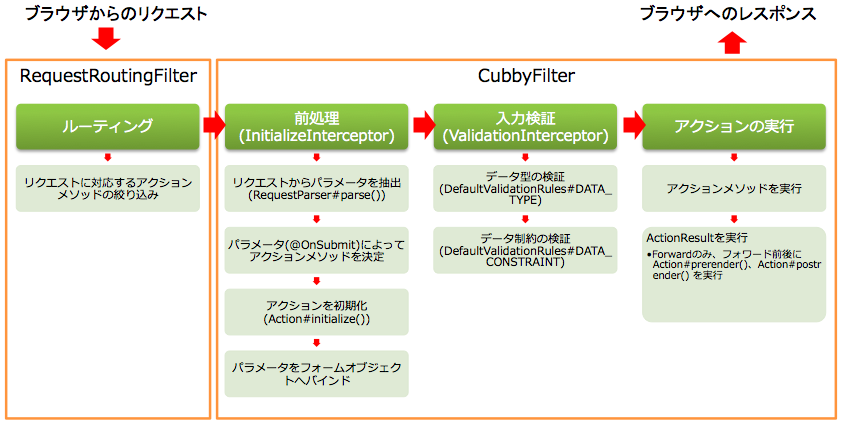 ブラウザからのリクエスト

ブラウザへのレスポンス

RequestRoutingFilter

ルーティング

リクエストに対応するアクションメソッドの絞り込み

CubbyFilter

前処理
(InitializeInterceptor)

リクエストからパラメータを抽出
(RequestParser#parse())

パラメータ(@OnSubmit)によってアクションメソッドを決定

アクションを初期化
(Action#initialize())

パラメータをフォームオブジェクトへバインド

入力検証
(ValidationInterceptor)

データ型の検証
(DefaultValidationRules#DATA_TYPE)

データ制約の検証
(DefaultValidationRules#DATA_CONSTRAINT)

アクションの実行

アクションメソッドを実行

ActionResultを実行

•Forwardのみ、フォワード前後にAction#prerender()、Action#postrender() を実行